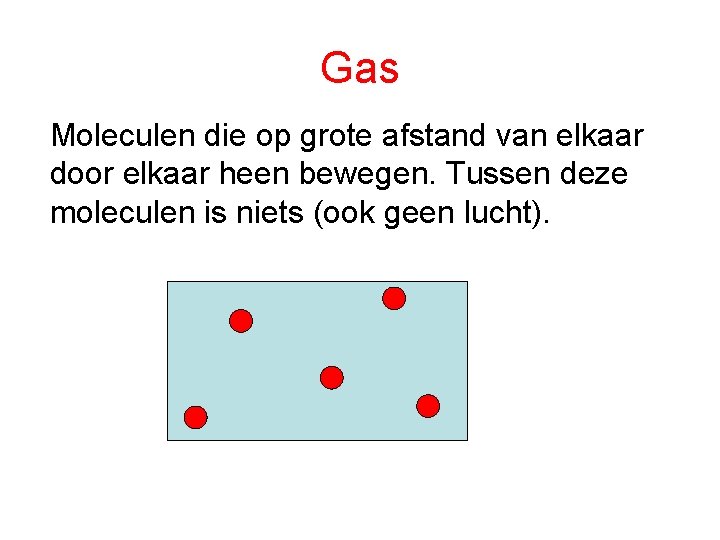 Gas

Moleculen die op grote afstand van elkaar door elkaar heen bewegen. Tussen deze moleculen is niets (ook geen lucht).